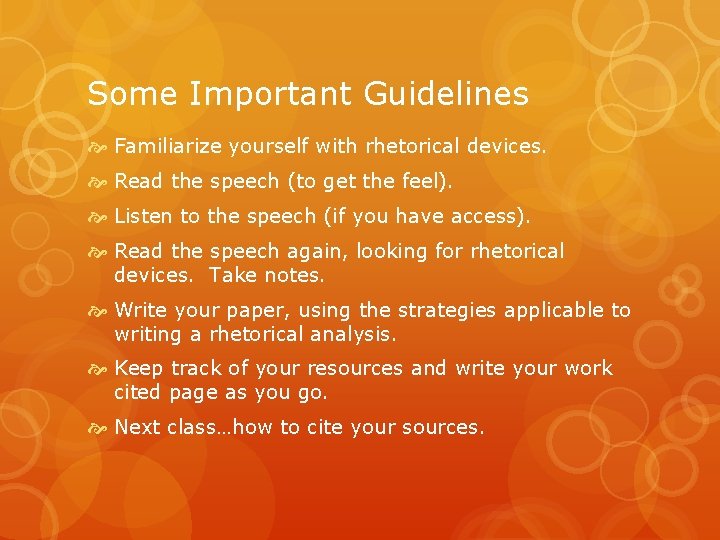 Some Important Guidelines

Familiarize yourself with rhetorical devices.

Read the speech (to get the feel).

Listen to the speech (if you have access).

Read the speech again, looking for rhetorical devices.  Take notes.

Write your paper, using the strategies applicable to writing a rhetorical analysis.

Keep track of your resources and write your work cited page as you go.

Next class…how to cite your sources.